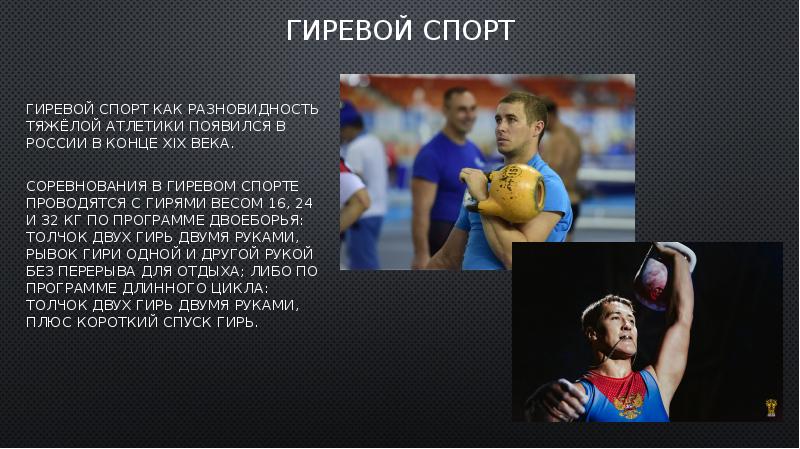 ГИРЕВОЙ СПОРТ

ГИРЕВОЙ СПОРТ КАК РАЗНОВИДНОСТЬ ТЯЖЁЛОЙ АТЛЕТИКИ ПОЯВИЛСЯ В РОССИИ В КОНЦЕ XIX ВЕКА.

СОРЕВНОВАНИЯ В ГИРЕВОМ СПОРТЕ ПРОВОДЯТСЯ С ГИРЯМИ ВЕСОМ 16, 24 И 32 КГ ПО ПРОГРАММЕ ДВОЕБОРЬЯ: ТОЛЧОК ДВУХ ГИРЬ ДВУМЯ РУКАМИ, РЫВОК ГИРИ ОДНОЙ И ДРУГОЙ РУКОЙ БЕЗ ПЕРЕРЫВА ДЛЯ ОТДЫХА; ЛИБО ПО ПРОГРАММЕ ДЛИННОГО ЦИКЛА: ТОЛЧОК ДВУХ ГИРЬ ДВУМЯ РУКАМИ, ПЛЮС КОРОТКИЙ СПУСК ГИРЬ.